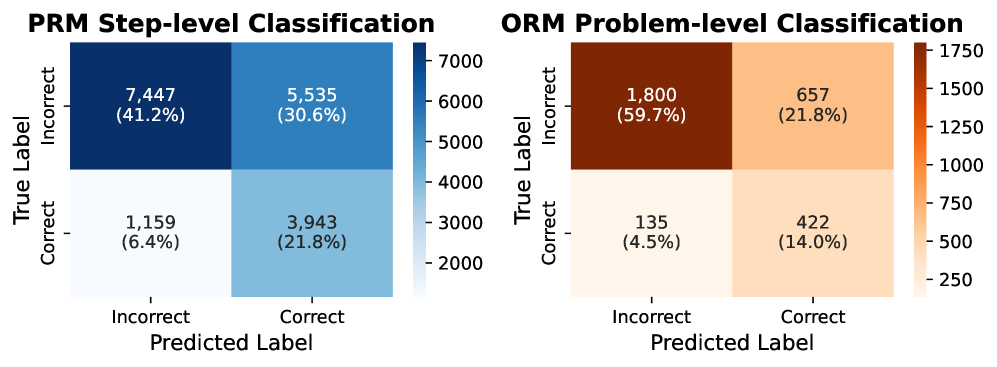 PRM Step-level Classification

True Label

Incorrect

Correct

7,447
(41.2%)

5,535
(30.6%)

1,159
(6.4%)

3,943
(21.8%)

Incorrect

Correct

Predicted Label

7000
6000
5000
4000
3000
2000

ORM Problem-level Classification

True Label

Incorrect

Correct

1,800
(59.7%)

657
(21.8%)

135
(4.5%)

422
(14.0%)

Incorrect

Correct

Predicted Label

1750
1500
1250
1000
750
500
250